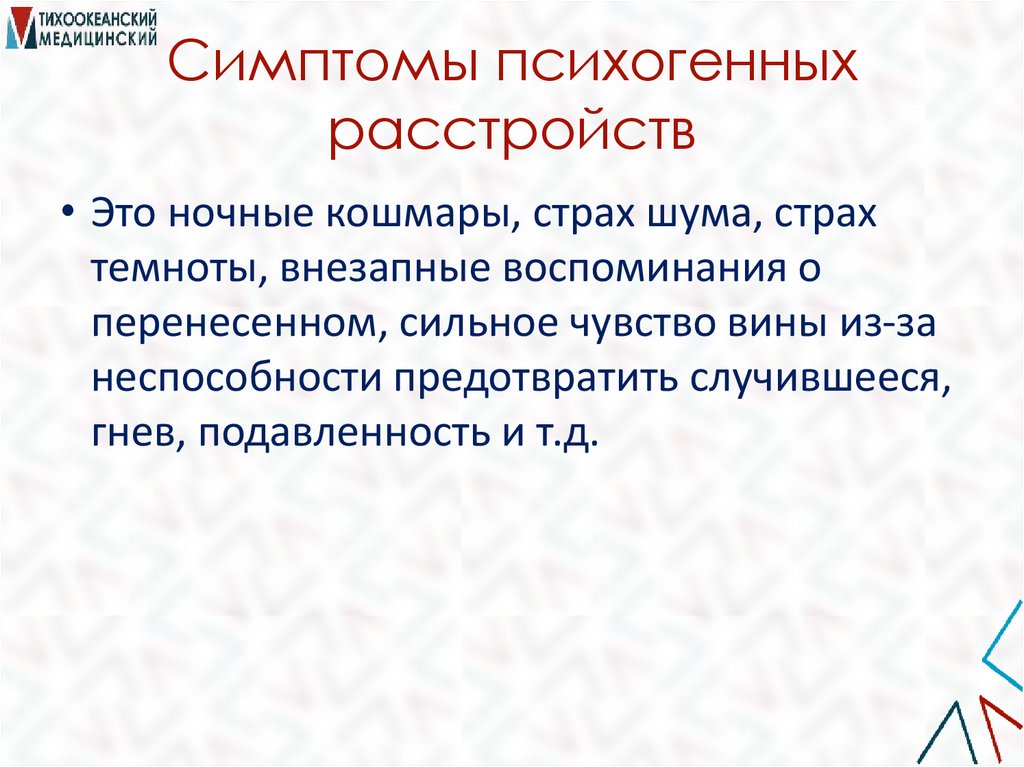 ТИХООКЕАНСКИЙ МЕДИЦИНСКИЙ

Симптомы психогенных расстройств

• Это ночные кошмары, страх шума, страх темноты, внезапные воспоминания о перенесенном, сильное чувство вины из-за неспособности предотвратить случившееся, гнев, подавленность и т.д.